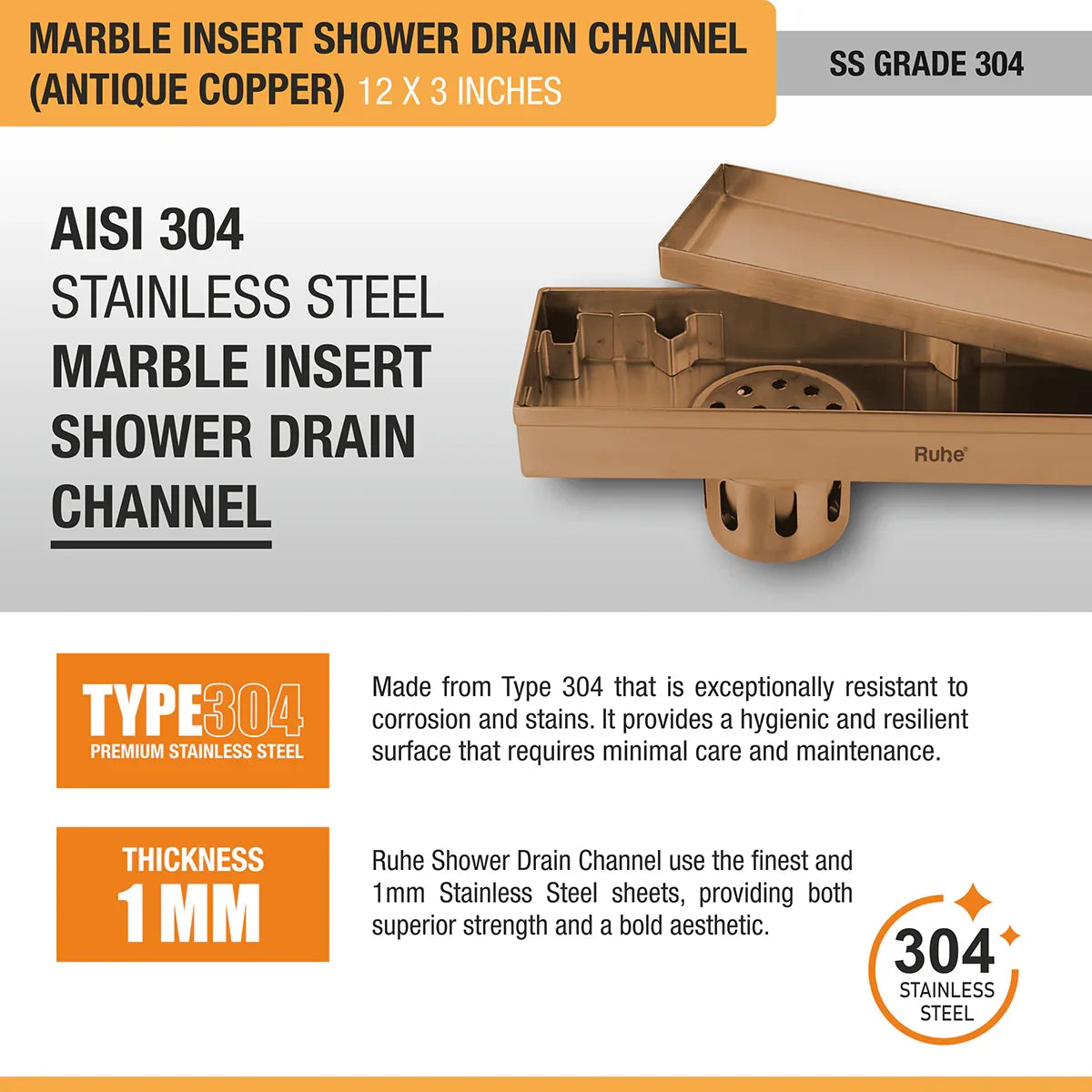 MARBLE INSERT SHOWER DRAIN CHANNEL (ANTIQUE COPPER) 12 X 3 INCHES

SS GRADE 304

AISI 304
STAINLESS STEEL
MARBLE INSERT
SHOWER DRAIN
CHANNEL

Ruhe

TYPE304
PREMIUM STAINLESS STEEL

Made from Type 304 that is exceptionally resistant to corrosion and stains. It provides a hygienic and resilient surface that requires minimal care and maintenance.

THICKNESS
1 MM

Ruhe Shower Drain Channel use the finest and 1mm Stainless Steel sheets, providing both superior strength and a bold aesthetic.

304
STAINLESS
STEEL